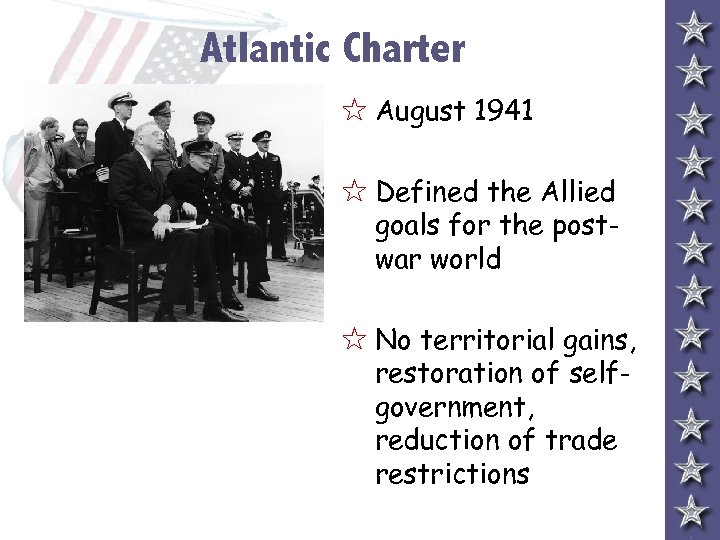 Atlantic Charter

☆ August 1941

☆ Defined the Allied goals for the post-war world

☆ No territorial gains, restoration of self-government, reduction of trade restrictions